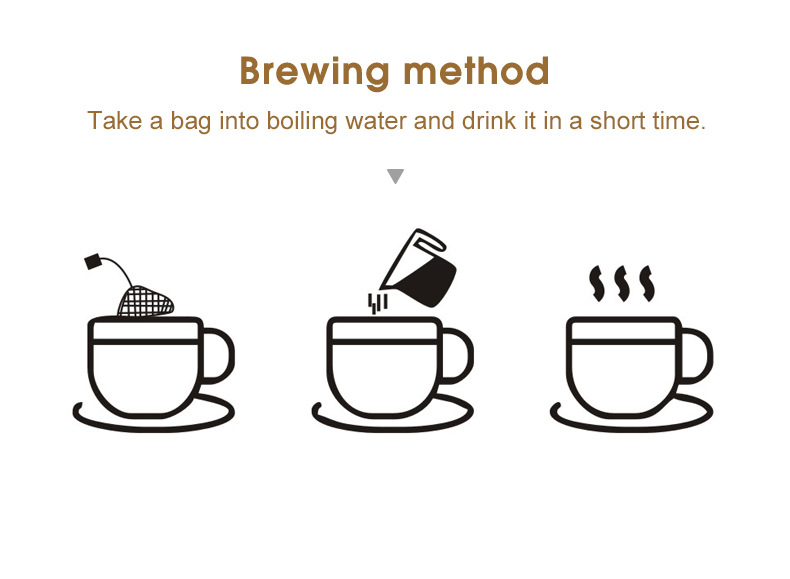 Brewing method

Take a bag into boiling water and drink it in a short time.